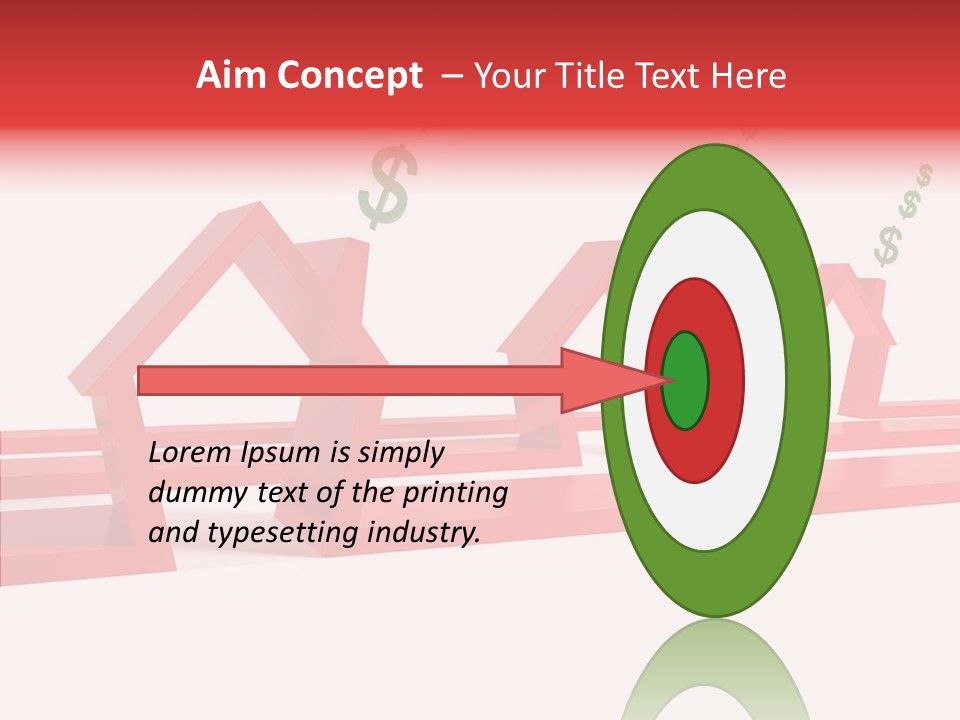 Aim Concept – Your Title Text Here

$ $ $ $

Lorem Ipsum is simply dummy text of the printing and typesetting industry.